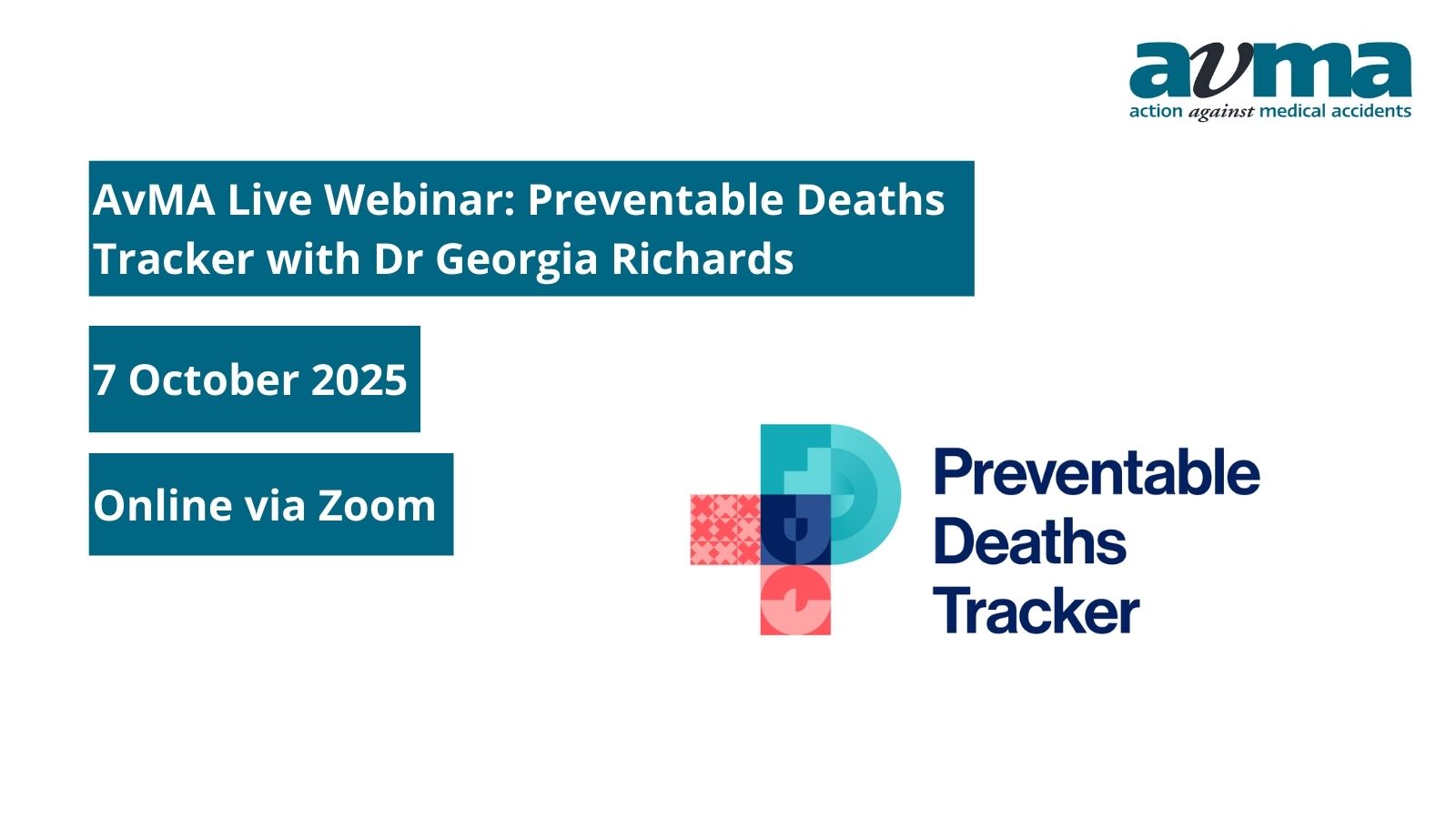 avma
action against medical accidents

AvMA Live Webinar: Preventable Deaths Tracker with Dr Georgia Richards

7 October 2025

Online via Zoom

Preventable Deaths Tracker